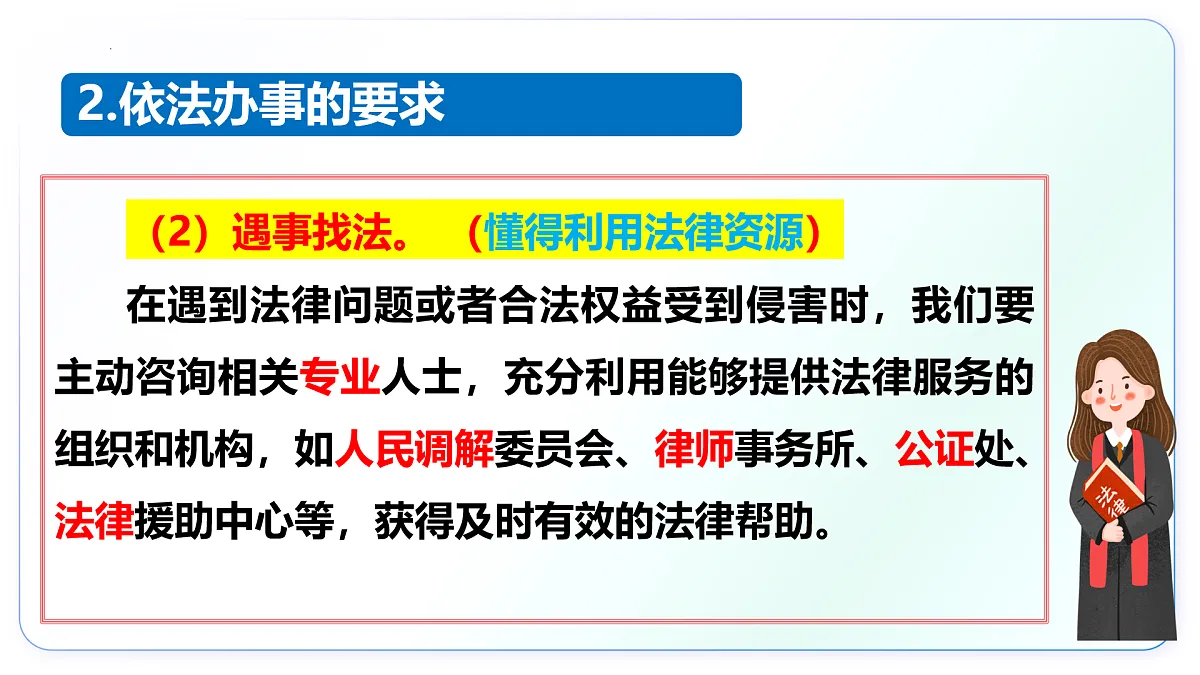 2.依法办事的要求

（2）遇事找法。（懂得利用法律资源）

在遇到法律问题或者合法权益受到侵害时，我们要主动咨询相关专业人士，充分利用能够提供法律服务的组织和机构，如人民调解委员会、律师事务所、公证处、法律援助中心等，获得及时有效的法律帮助。

法律